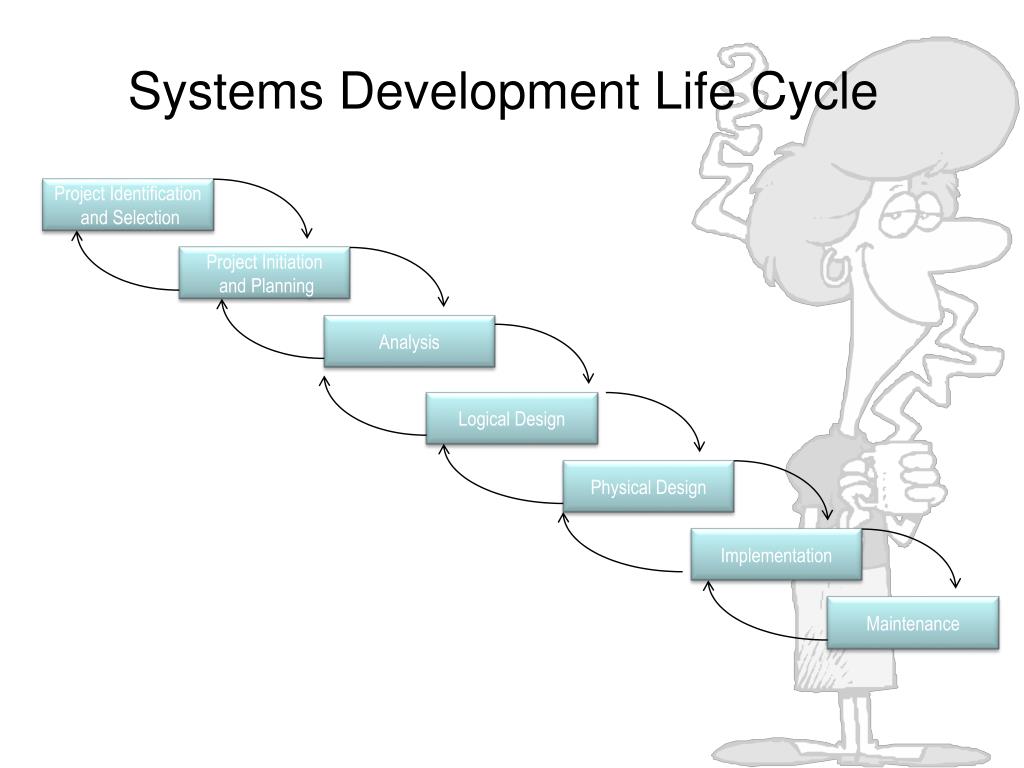 Systems Development Life Cycle

Project Identification and Selection

Project Initiation and Planning

Analysis

Logical Design

Physical Design

Implementation

Maintenance